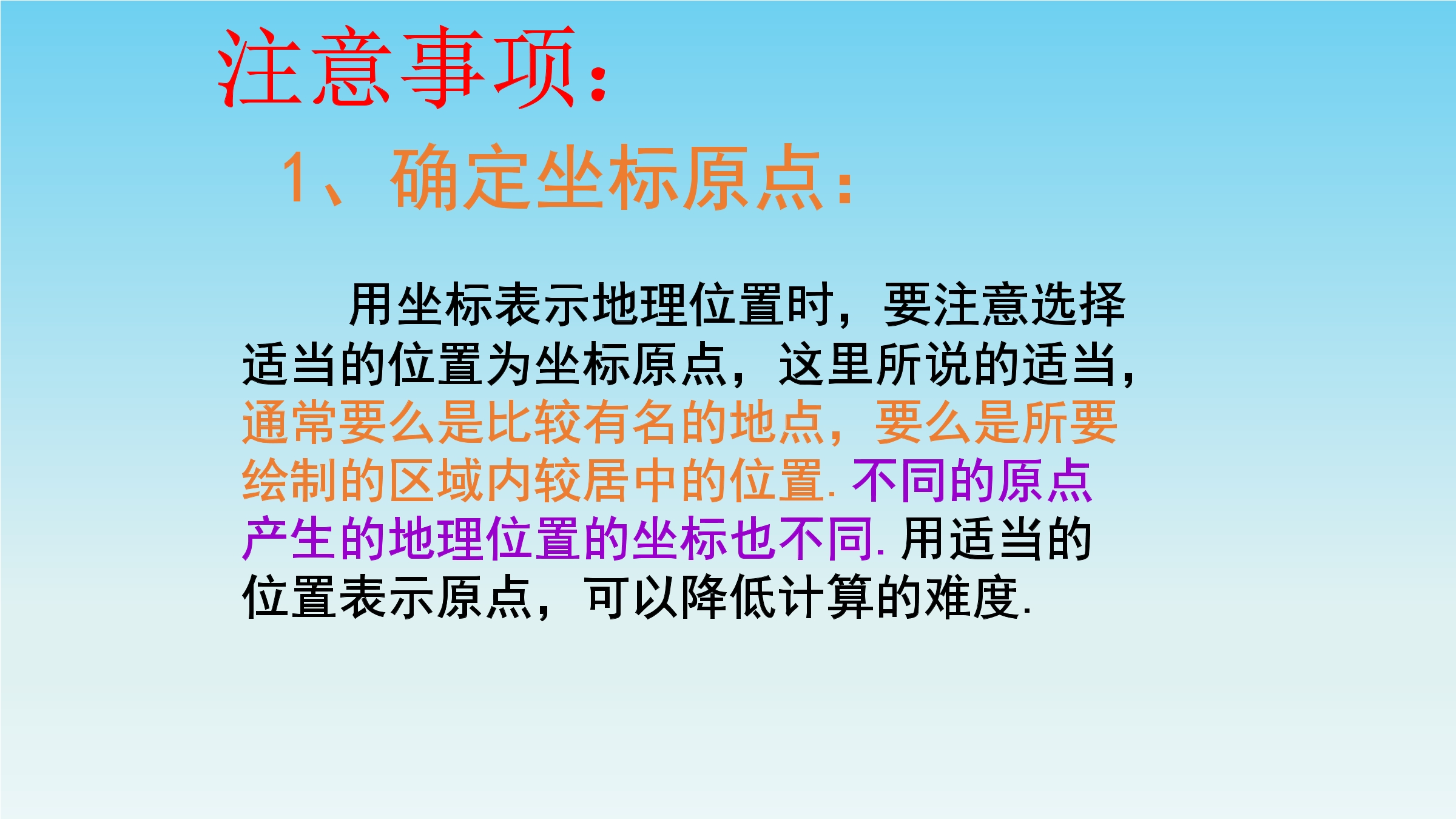 注意事项：

1、确定坐标原点：

用坐标表示地理位置时，要注意选择适当的位置为坐标原点，这里所说的适当，通常要么是比较有名的地点，要么是所要绘制的区域内较居中的位置. 不同的原点产生的地理位置的坐标也不同. 用适当的位置表示原点，可以降低计算的难度.